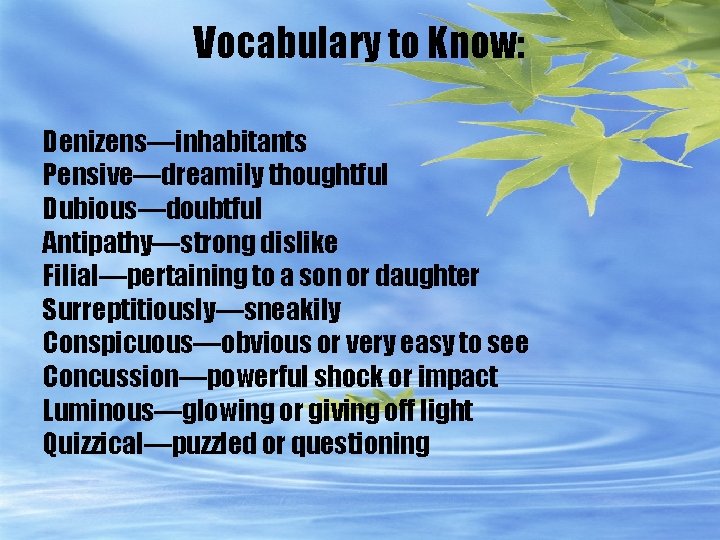 Vocabulary to Know:

Denizens—inhabitants
Pensive—dreamily thoughtful
Dubious—doubtful
Antipathy—strong dislike
Filial—pertaining to a son or daughter
Surreptitiously—sneakily
Conspicuous—obvious or very easy to see
Concussion—powerful shock or impact
Luminous—glowing or giving off light
Quizzical—puzzled or questioning